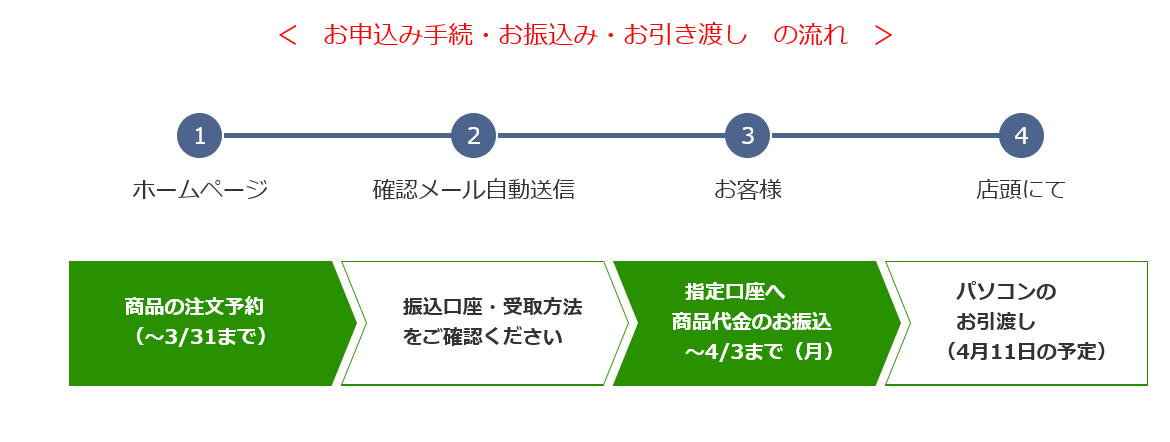 ＜　お申込み手続・お振込み・お引き渡し　の流れ　＞

1
ホームページ

2
確認メール自動送信

3
お客様

4
店頭にて

商品の注文予約
（～3/31まで）

振込口座・受取方法
をご確認ください

指定口座へ
商品代金のお振込
～4/3まで（月）

パソコンの
お引渡し
（4月11日の予定）